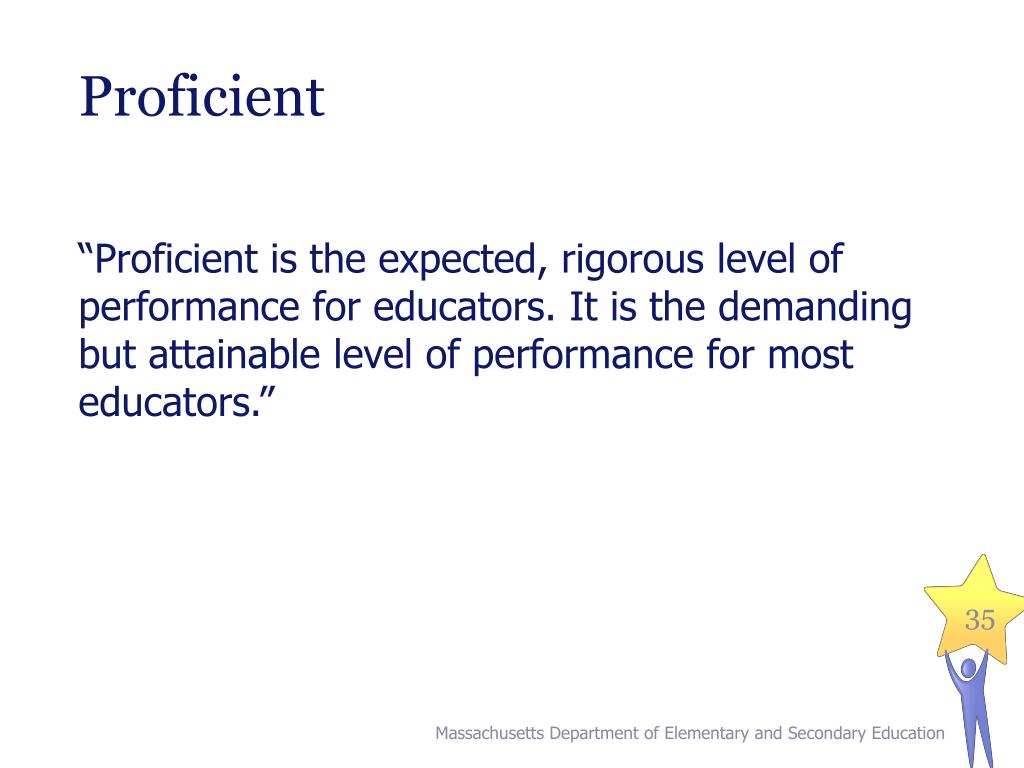 Proficient

“Proficient is the expected, rigorous level of performance for educators. It is the demanding but attainable level of performance for most educators.”

35

Massachusetts Department of Elementary and Secondary Education